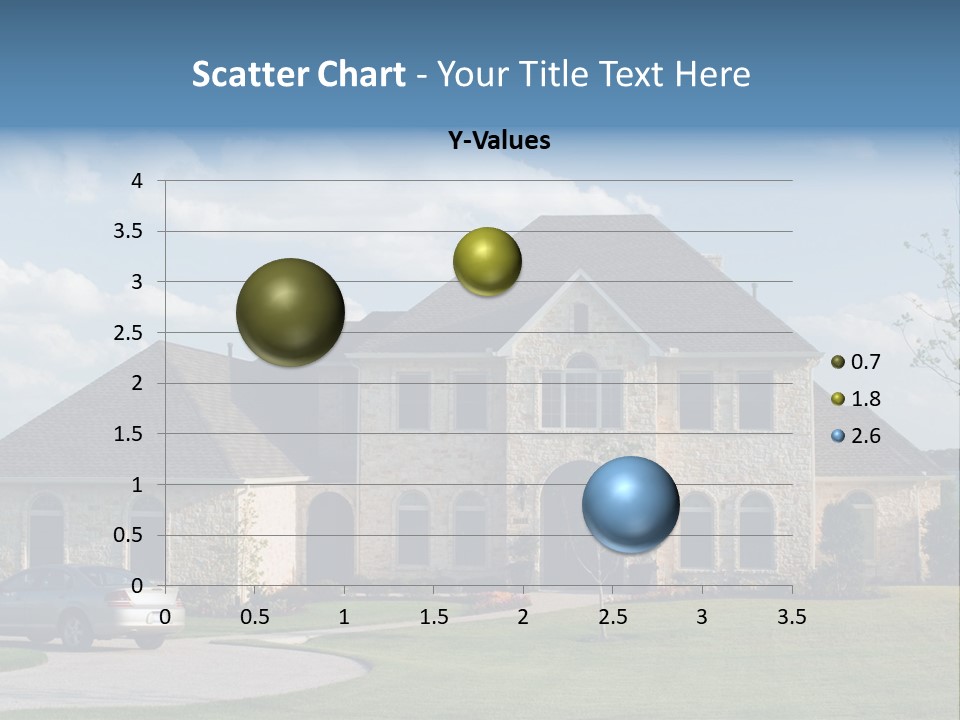 Scatter Chart - Your Title Text Here

Y-Values

4
3.5
3
2.5
2
1.5
1
0.5
0

0 0.5 1 1.5 2 2.5 3 3.5

0.7
1.8
2.6